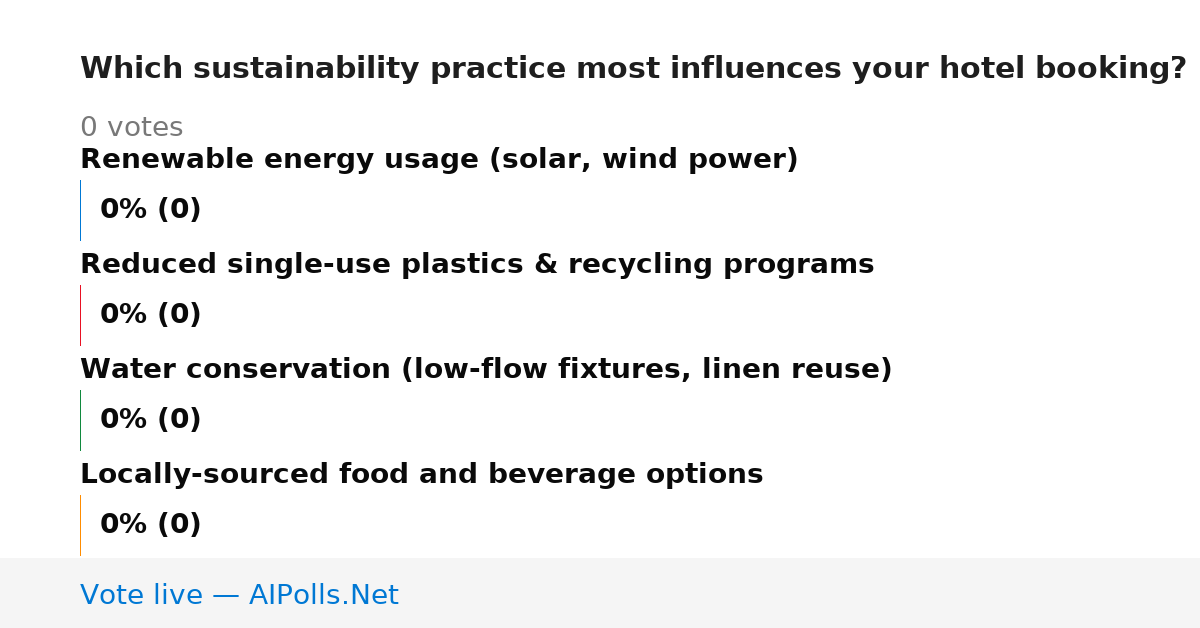 Which sustainability practice most influences your hotel booking?

0 votes

Renewable energy usage (solar, wind power)

0% (0)

Reduced single-use plastics & recycling programs

0% (0)

Water conservation (low-flow fixtures, linen reuse)

0% (0)

Locally-sourced food and beverage options

0% (0)

Vote live — AIPolls.Net